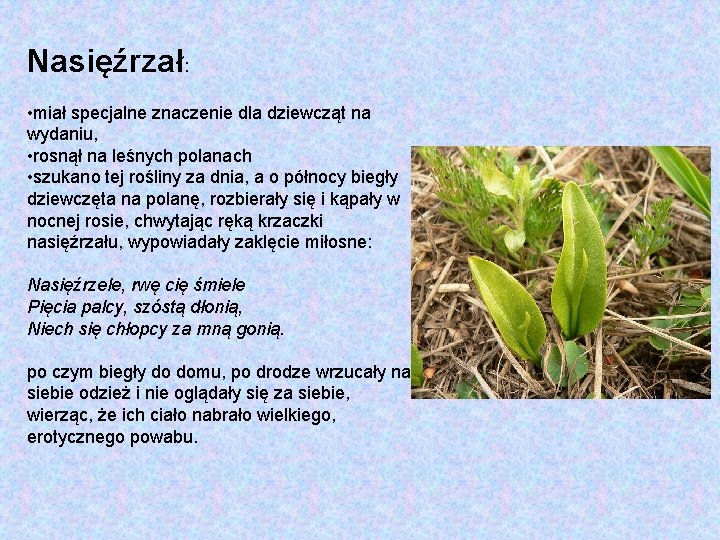 Nasięźrzał:

•miał specjalne znaczenie dla dziewcząt na wydaniu,
•rosnął na leśnych polanach
•szukano tej rośliny za dnia, a o północy biegły dziewczęta na polanę, rozbierały się i kąpały w nocnej rosie, chwytając ręką krzaczki nasięźrzału, wypowiadały zaklęcie miłosne:

Nasięźrzele, rwę cię śmiele
Pięcia palcy, szóstą dłonią,
Niech się chłopcy za mną gonią.

po czym biegły do domu, po drodze wrzucały na siebie odzież i nie oglądały się za siebie, wierząc, że ich ciało nabrało wielkiego, erotycznego powabu.